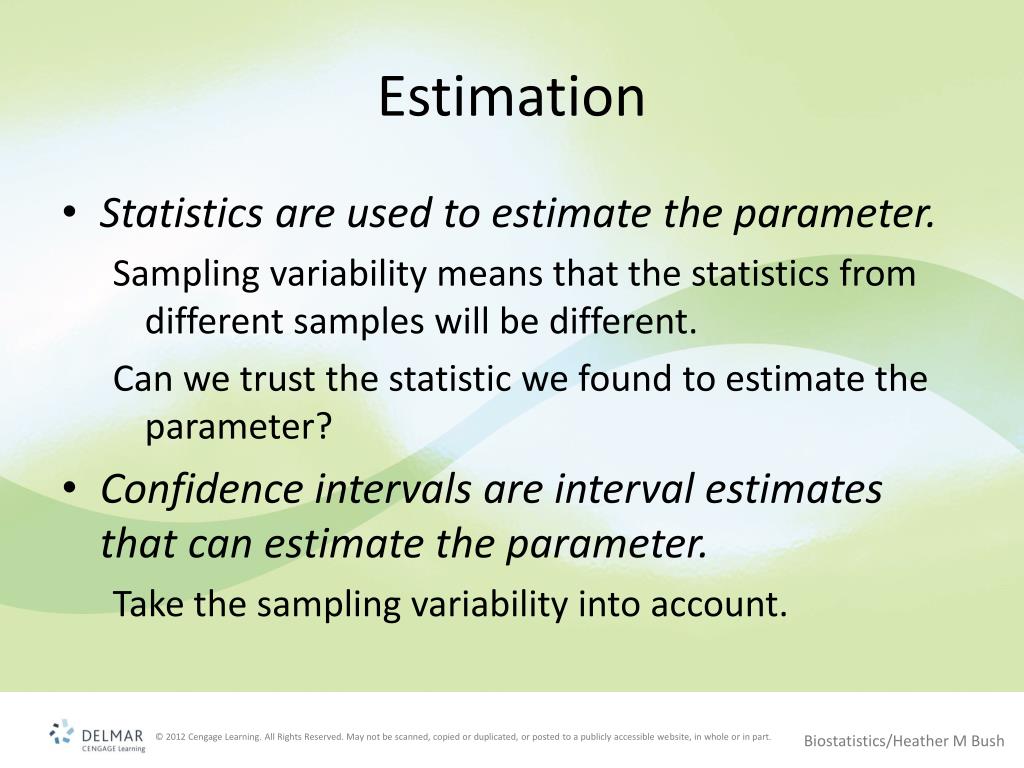 Estimation

• Statistics are used to estimate the parameter.

Sampling variability means that the statistics from different samples will be different.

Can we trust the statistic we found to estimate the parameter?

• Confidence intervals are interval estimates that can estimate the parameter.

Take the sampling variability into account.

DELMAR CENGAGE Learning

© 2012 Cengage Learning. All Rights Reserved. May not be scanned, copied or duplicated, or posted to a publicly accessible website, in whole or in part.

Biostatistics/Heather M Bush